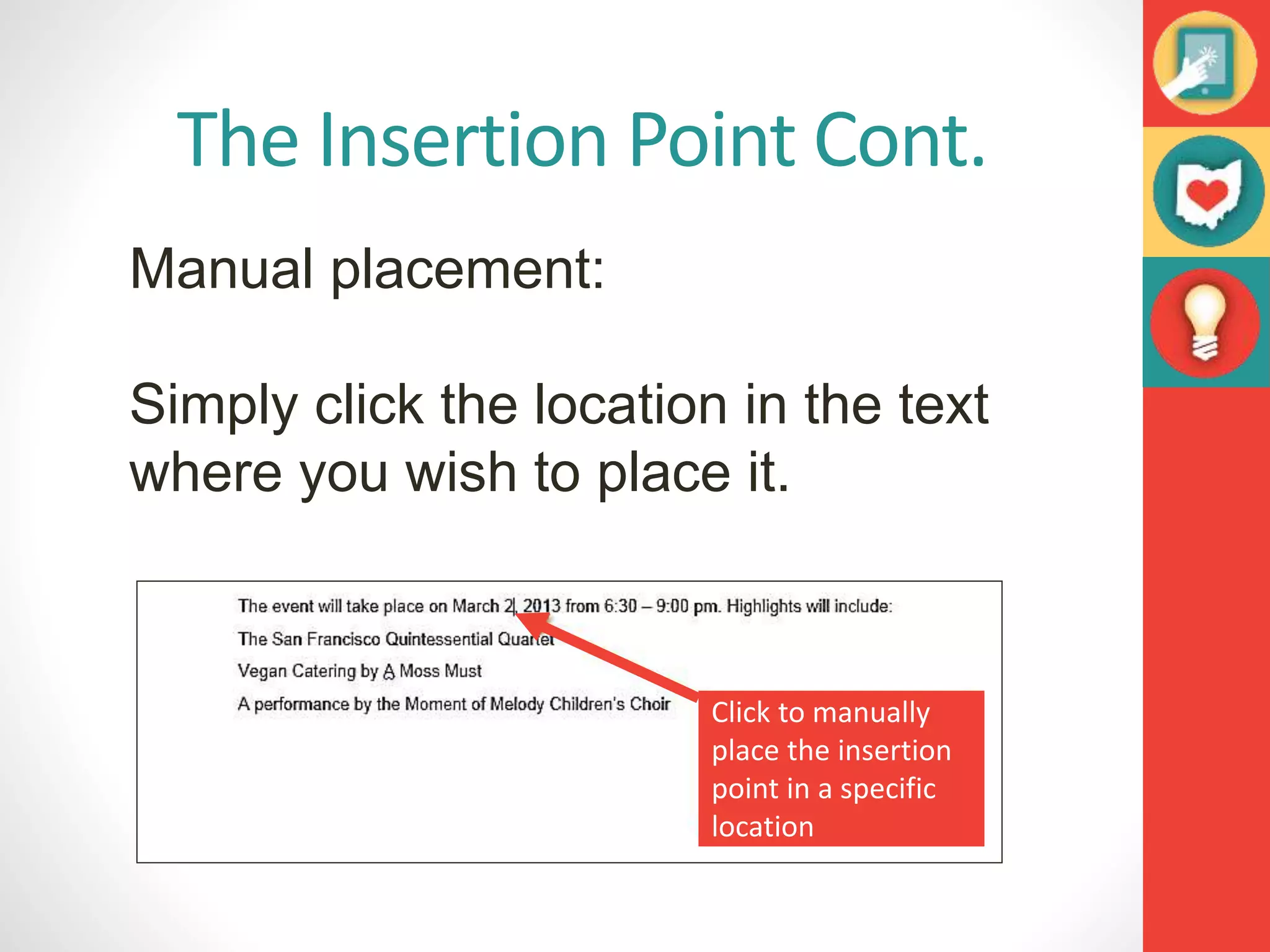 The Insertion Point Cont.

Manual placement:

Simply click the location in the text where you wish to place it.

The event will take place on March 2, 2013 from 6:30 – 9:00 pm. Highlights will include:

The San Francisco Quintessential Quartet

Vegan Catering by A Moss Must

A performance by the Moment of Melody Children's Choir

Click to manually place the insertion point in a specific location